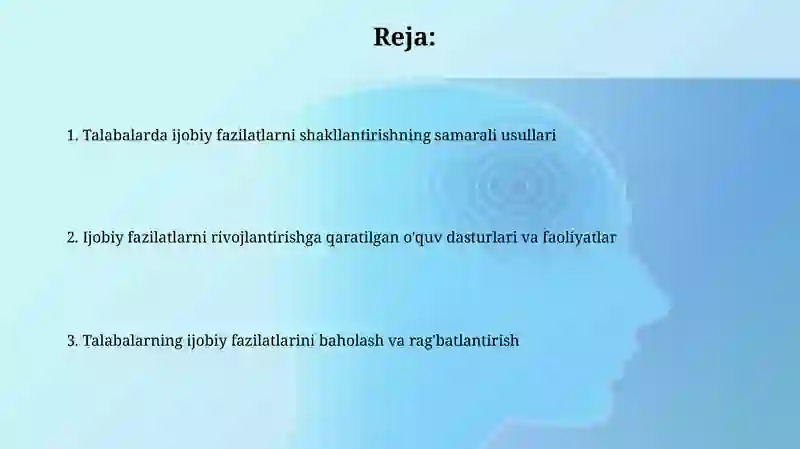 Reja:

1. Talabalarda ijobiy fazilatlarni shakllantirishning samarali usullari

2. Ijobiy fazilatlarni rivojlantirishga qaratilgan o'quv dasturlari va faoliyatlar

3. Talabalarning ijobiy fazilatlarini baholash va rag'batlantirish